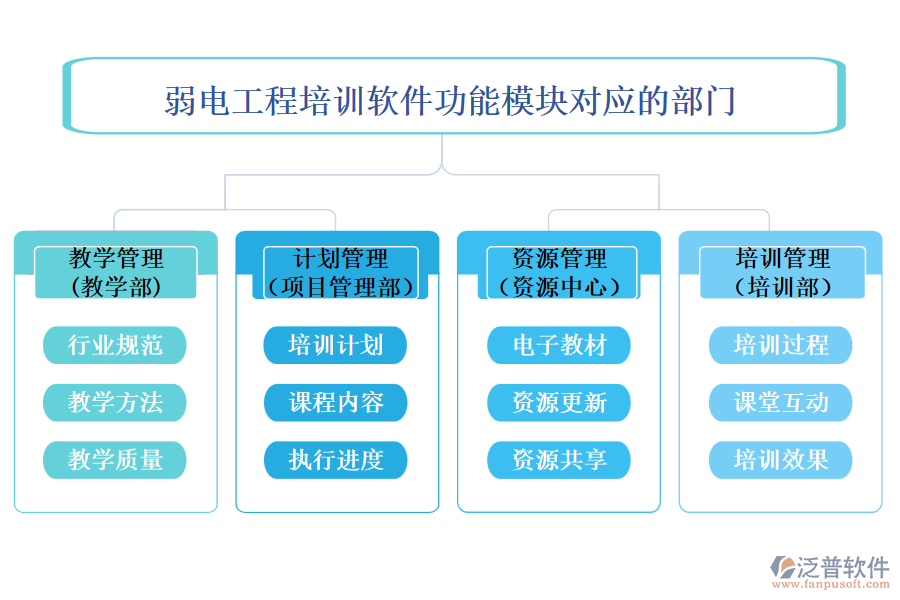 弱电工程培训软件功能模块对应的部门

教学管理
（教学部）

行业规范

教学方法

教学质量

计划管理
（项目管理部）

培训计划

课程内容

执行进度

资源管理
（资源中心）

电子教材

资源更新

资源共享

培训管理
（培训部）

培训过程

课堂互动

培训效果

泛普软件
www.fanpusoft.com